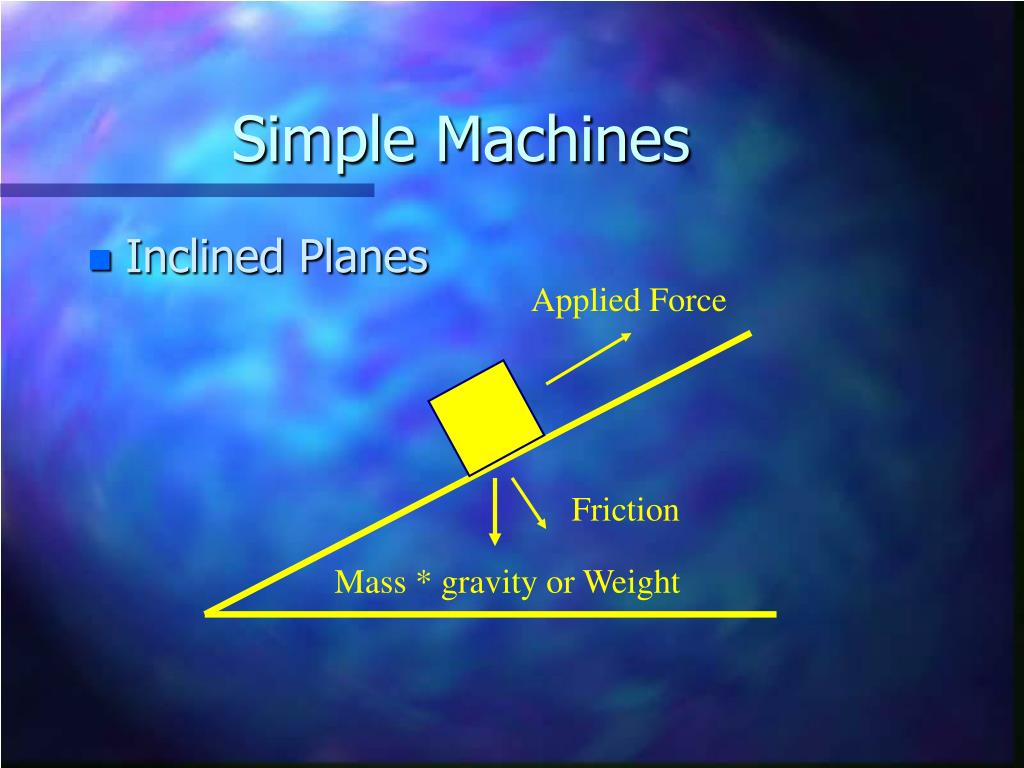 Simple Machines

Inclined Planes

Applied Force

Friction

Mass * gravity or Weight